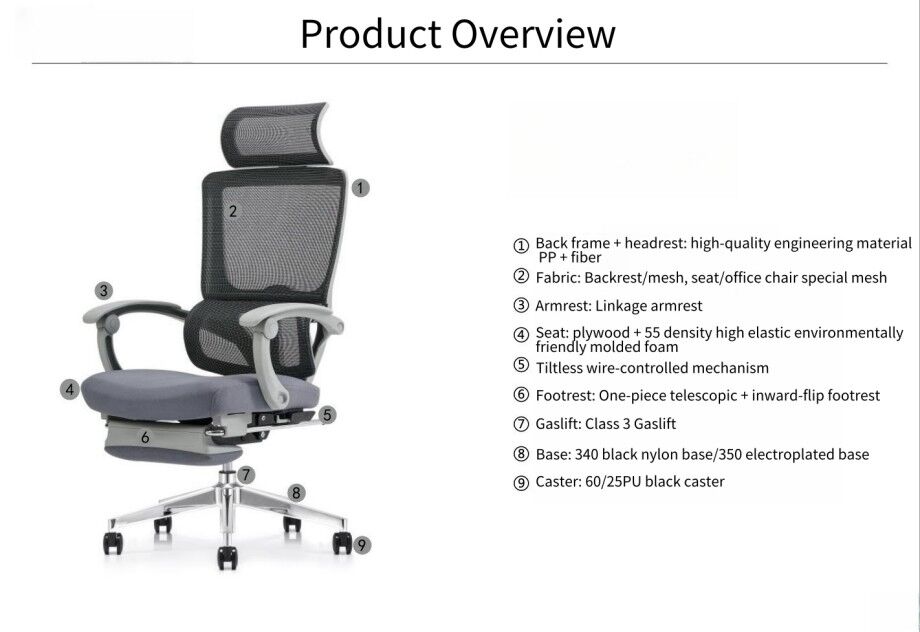 Product Overview

1

2

3

4

5

6

7

8

9

① Back frame + headrest: high-quality engineering material PP + fiber

② Fabric: Backrest/mesh, seat/office chair special mesh

③ Armrest: Linkage armrest

④ Seat: plywood + 55 density high elastic environmentally friendly molded foam

⑤ Tiltless wire-controlled mechanism

⑥ Footrest: One-piece telescopic + inward-flip footrest

⑦ Gaslift: Class 3 Gaslift

⑧ Base: 340 black nylon base/350 electroplated base

⑨ Caster: 60/25PU black caster